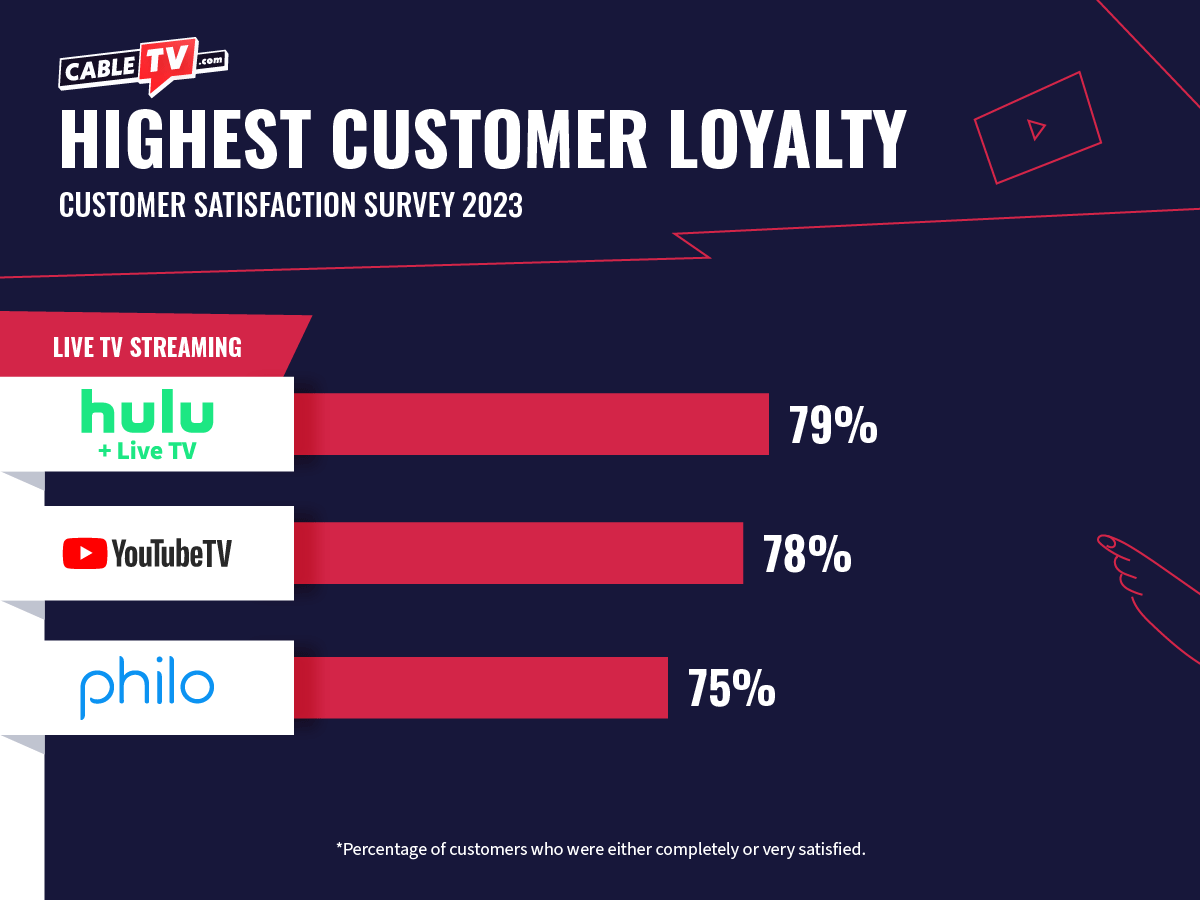 CABLE TV .com

HIGHEST CUSTOMER LOYALTY

CUSTOMER SATISFACTION SURVEY 2023

LIVE TV STREAMING

hulu + Live TV 79%

YouTubeTV 78%

philo 75%

*Percentage of customers who were either completely or very satisfied.